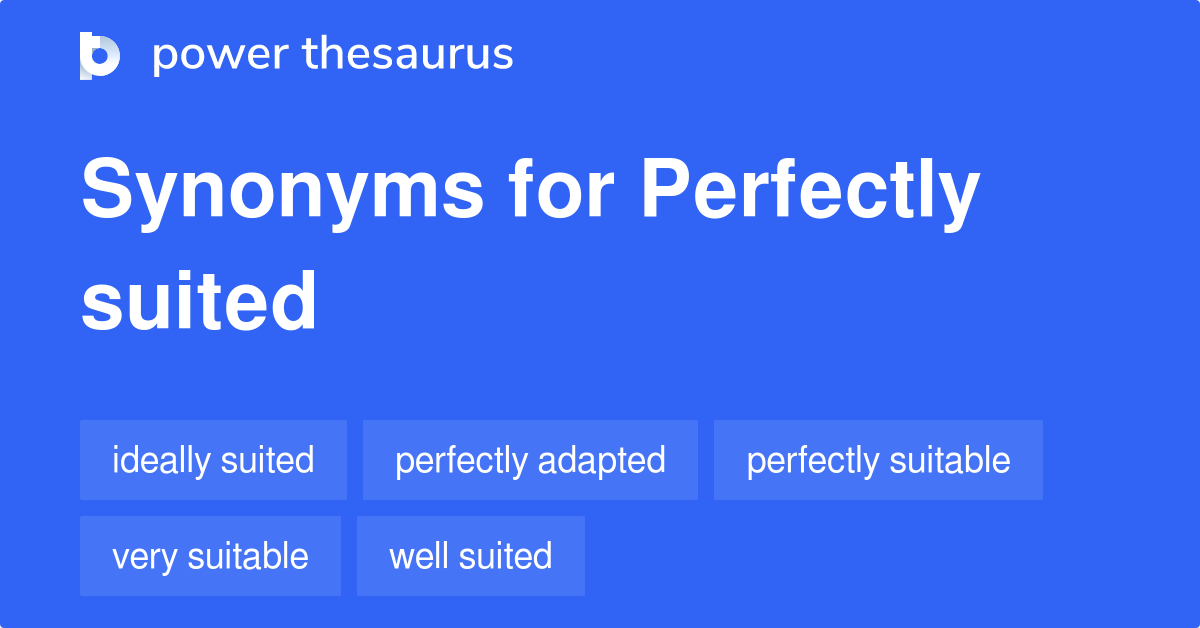 power thesaurus

Synonyms for Perfectly suited

ideally suited
perfectly adapted
perfectly suitable
very suitable
well suited